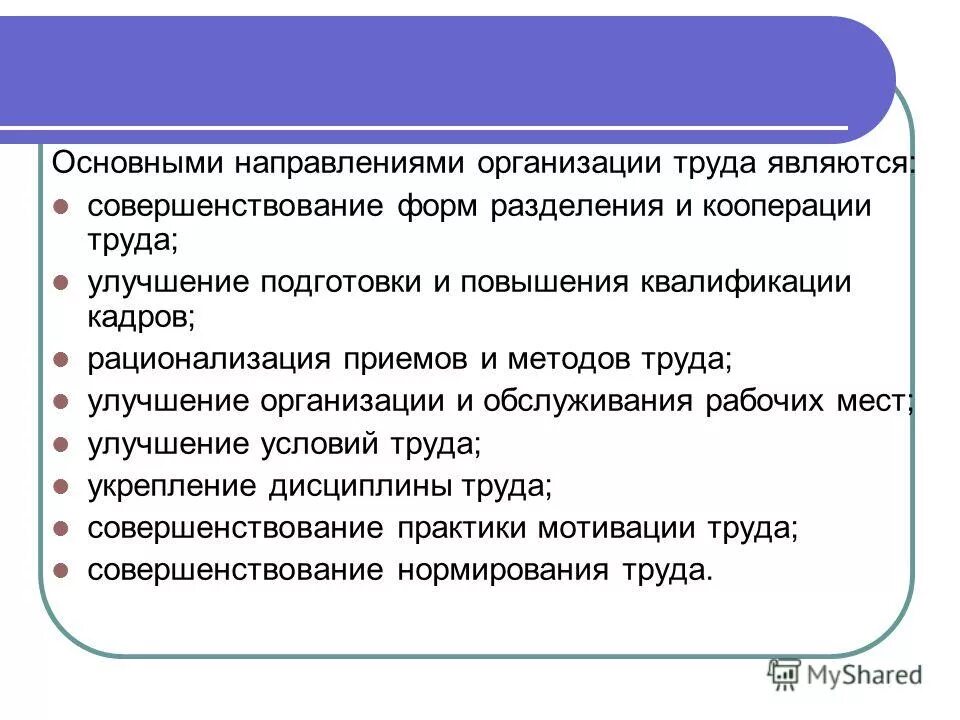 Основными направлениями организации труда являются:

- совершенствование форм разделения и кооперации труда;
- улучшение подготовки и повышения квалификации кадров;
- рационализация приемов и методов труда;
- улучшение организации и обслуживания рабочих мест;
- улучшение условий труда;
- укрепление дисциплины труда;
- совершенствование практики мотивации труда;
- совершенствование нормирования труда.

MyShared